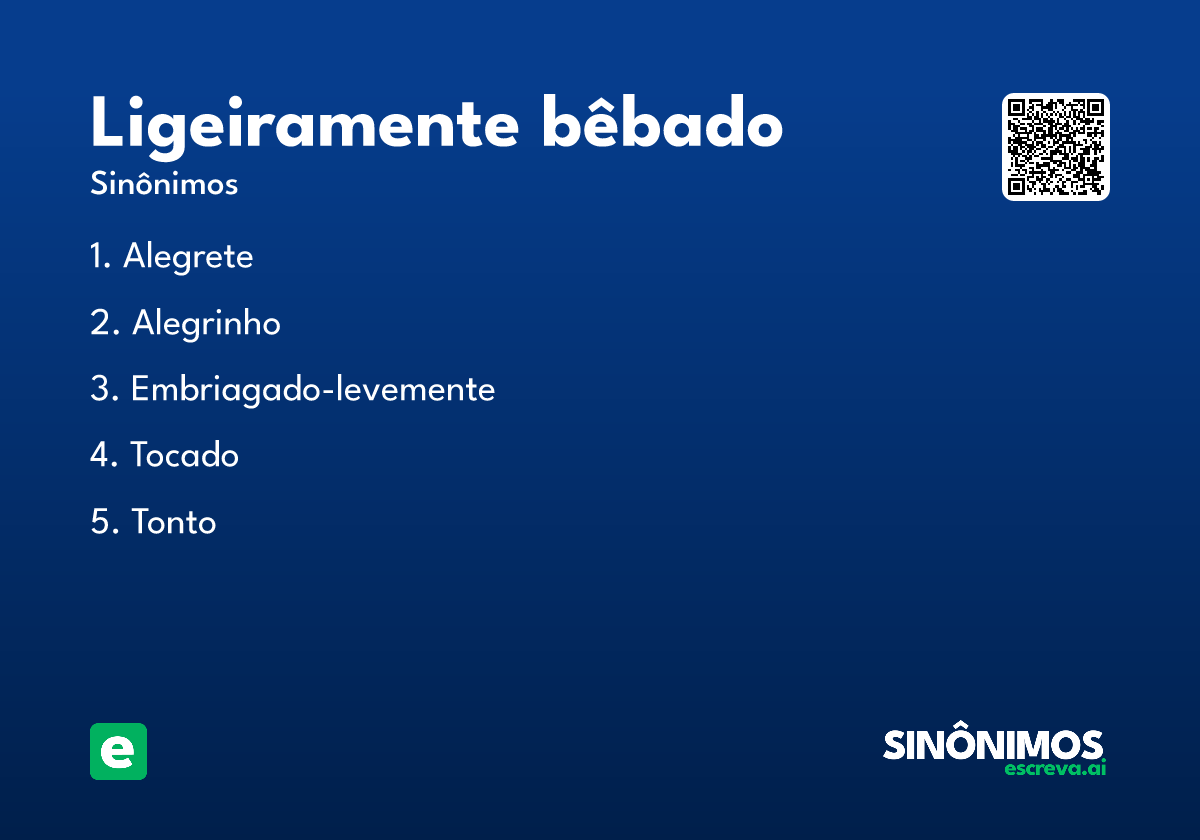 Ligeiramente bêbado
Sinônimos

1. Alegrete

2. Alegrinho

3. Embriagado-levemente

4. Tocado

5. Tonto

e

SINÔNIMOS
escreva.ai